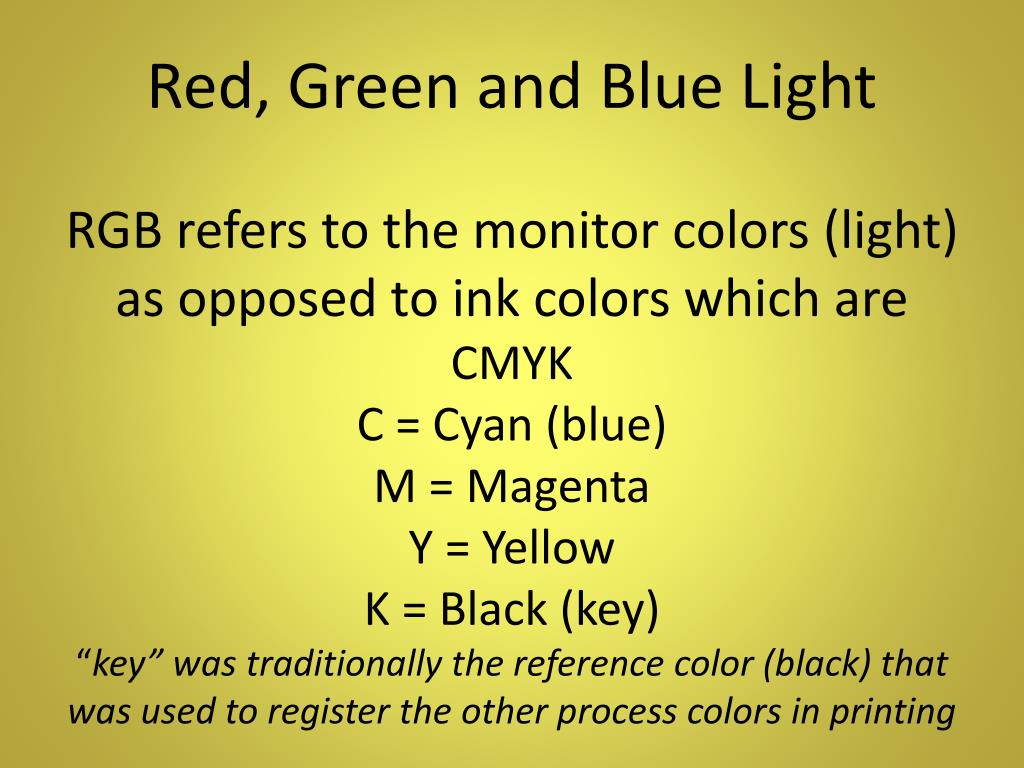 Red, Green and Blue Light

RGB refers to the monitor colors (light) as opposed to ink colors which are
CMYK
C = Cyan (blue)
M = Magenta
Y = Yellow
K = Black (key)
“key” was traditionally the reference color (black) that was used to register the other process colors in printing